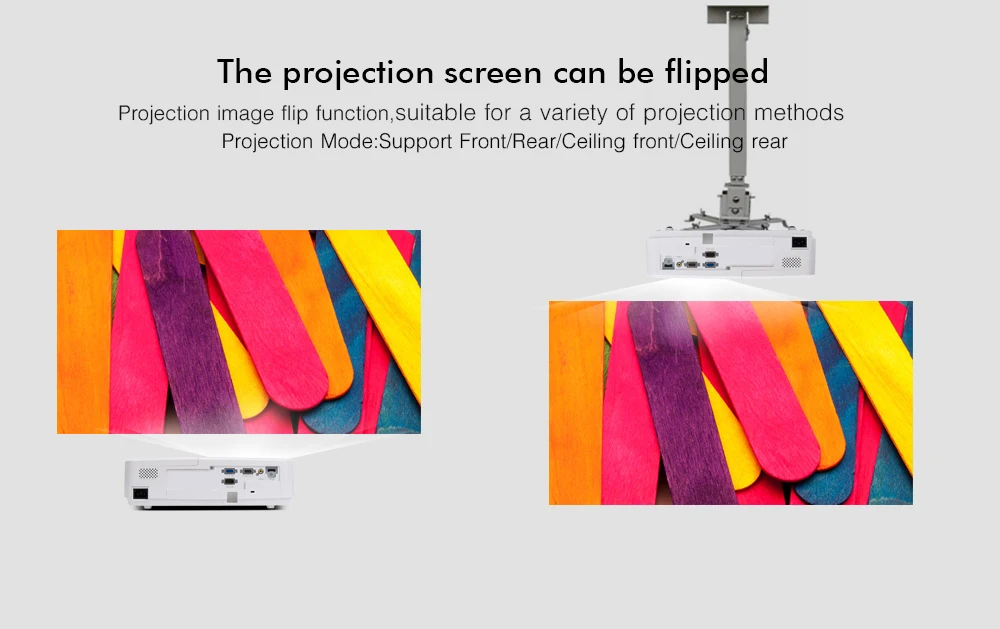 The projection screen can be flipped

Projection image flip function,suitable for a variety of projection methods

Projection Mode:Support Front/Rear/Ceiling front/Ceiling rear